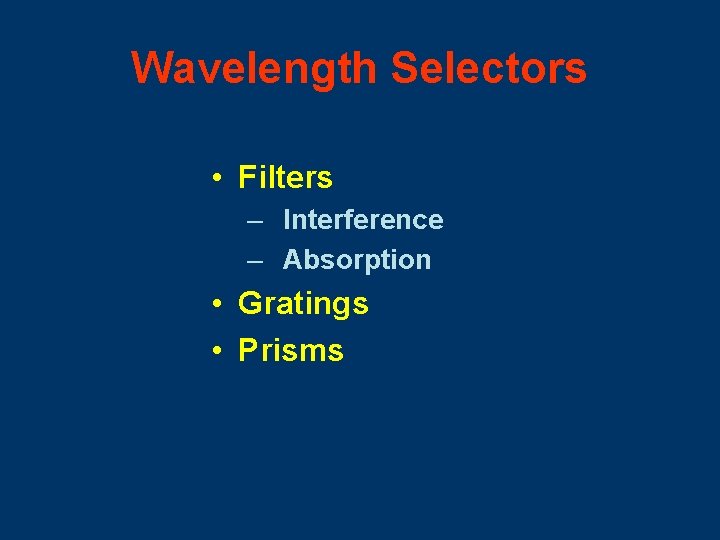 Wavelength Selectors

• Filters
– Interference
– Absorption
• Gratings
• Prisms